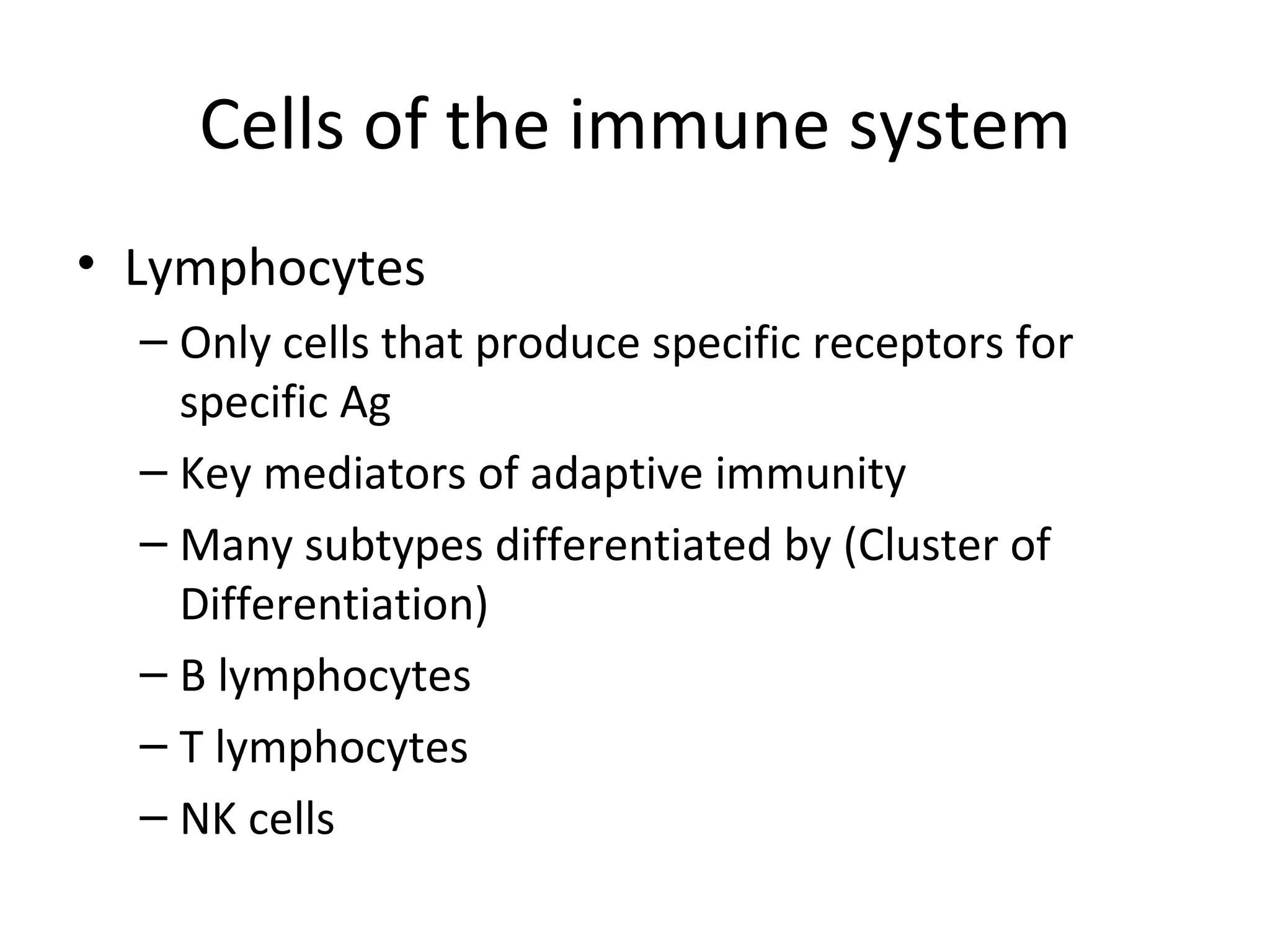 Cells of the immune system

• Lymphocytes
– Only cells that produce specific receptors for specific Ag
– Key mediators of adaptive immunity
– Many subtypes differentiated by (Cluster of Differentiation)
– B lymphocytes
– T lymphocytes
– NK cells